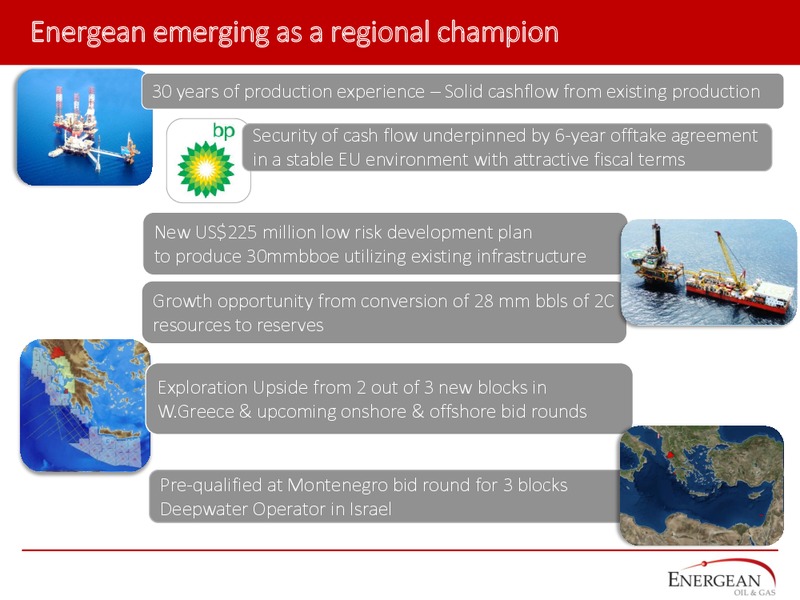 Energean emerging as a regional champion

30 years of production experience – Solid cashflow from existing production

bp

Security of cash flow underpinned by 6-year offtake agreement in a stable EU environment with attractive fiscal terms

New US$225 million low risk development plan to produce 30mmbboe utilizing existing infrastructure

Growth opportunity from conversion of 28 mm bbls of 2C resources to reserves

Exploration Upside from 2 out of 3 new blocks in W.Greece & upcoming onshore & offshore bid rounds

Pre-qualified at Montenegro bid round for 3 blocks
Deepwater Operator in Israel

ENERGEAN
OIL & GAS